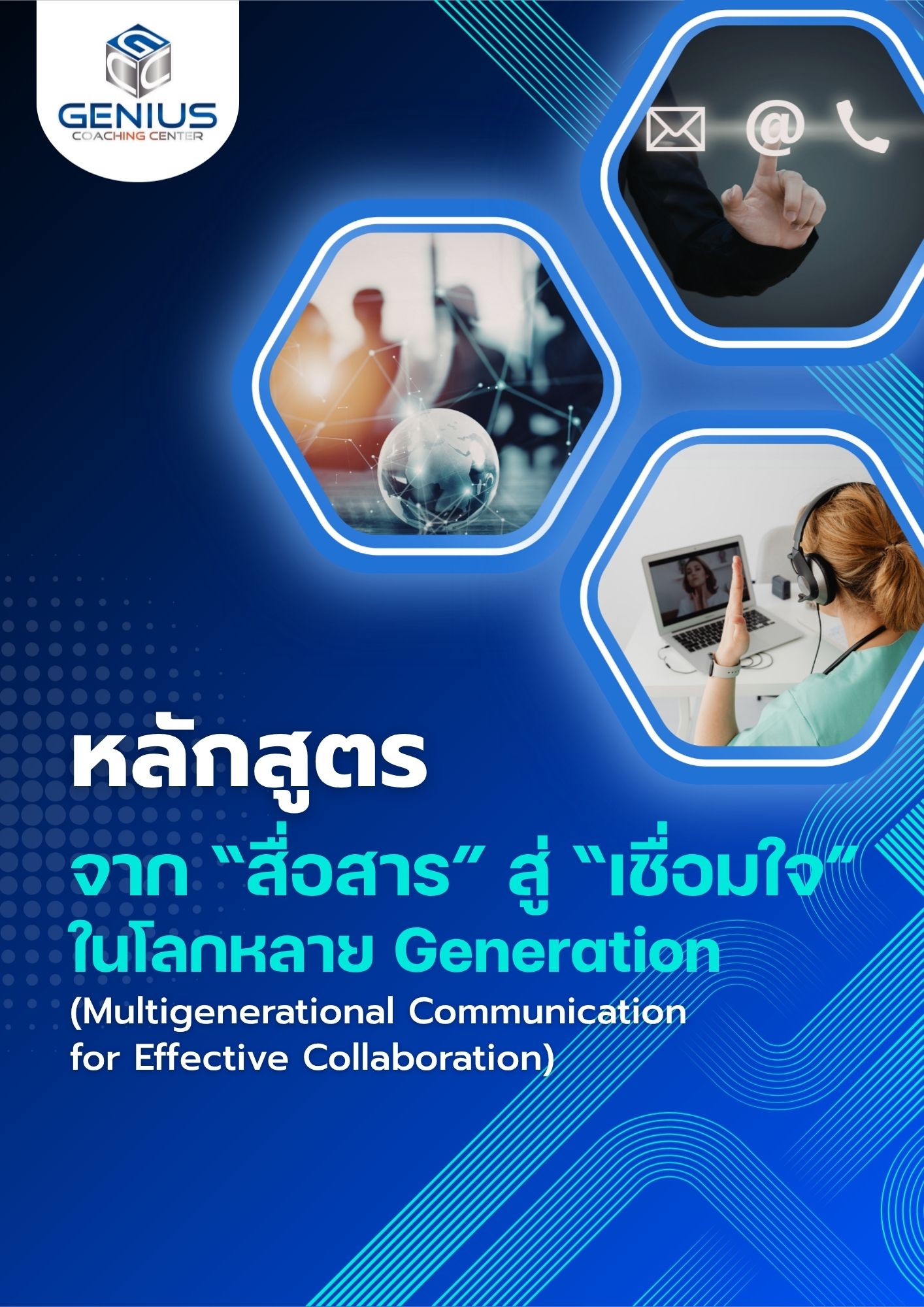 GENIUS
COACHING CENTER

@

หลักสูตร
จาก “สื่อสาร” สู่ “เชื่อมใจ” ในโลกหลาย Generation
(Multigenerational Communication for Effective Collaboration)